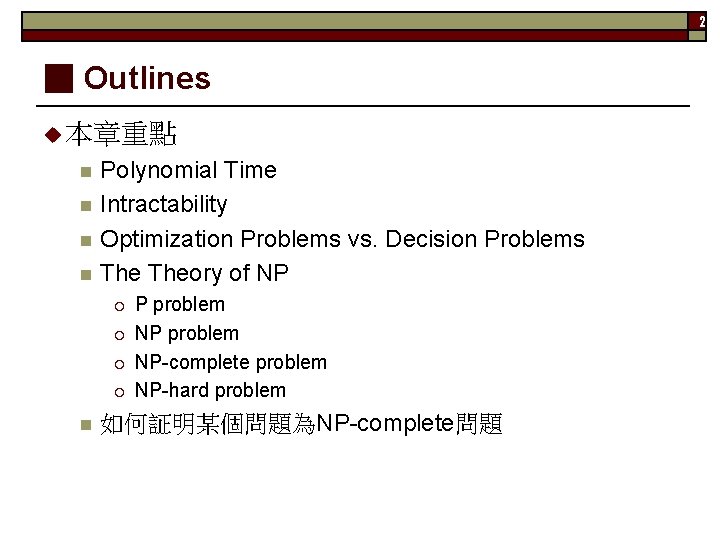 2

Outlines

本章重點

Polynomial Time

Intractability

Optimization Problems vs. Decision Problems

The Theory of NP

P problem

NP problem

NP-complete problem

NP-hard problem

如何証明某個問題為NP-complete問題